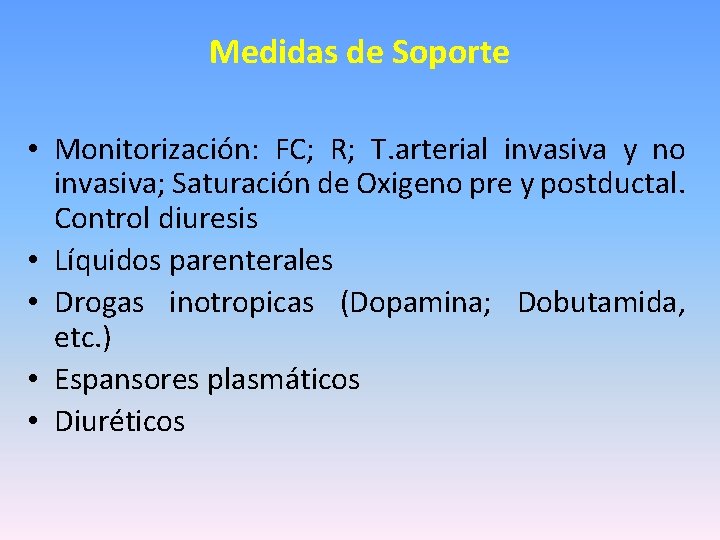 Medidas de Soporte

• Monitorización: FC; R; T.arterial invasiva y no invasiva; Saturación de Oxigeno pre y postductal. Control diuresis
• Líquidos parenterales
• Drogas inotropicas (Dopamina; Dobutamida, etc.)
• Espansores plasmáticos
• Diuréticos